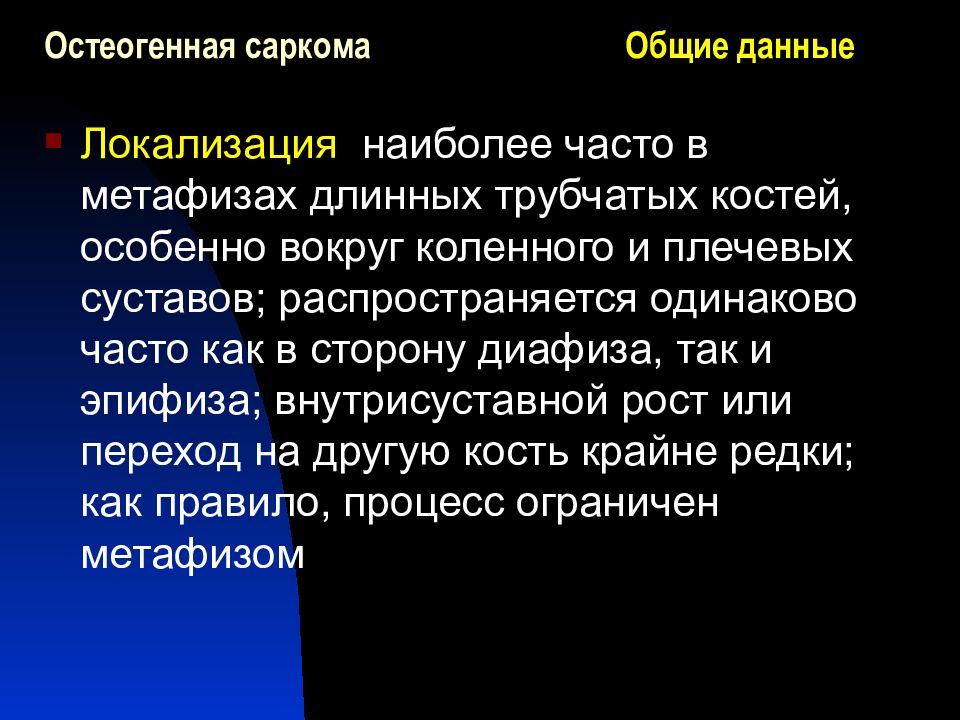 Остеогенная саркома Общие данные

Локализация наиболее часто в метафизах длинных трубчатых костей, особенно вокруг коленного и плечевых суставов; распространяется одинаково часто как в сторону диафиза, так и эпифиза; внутрисуставной рост или переход на другую кость крайне редки; как правило, процесс ограничен метафизом